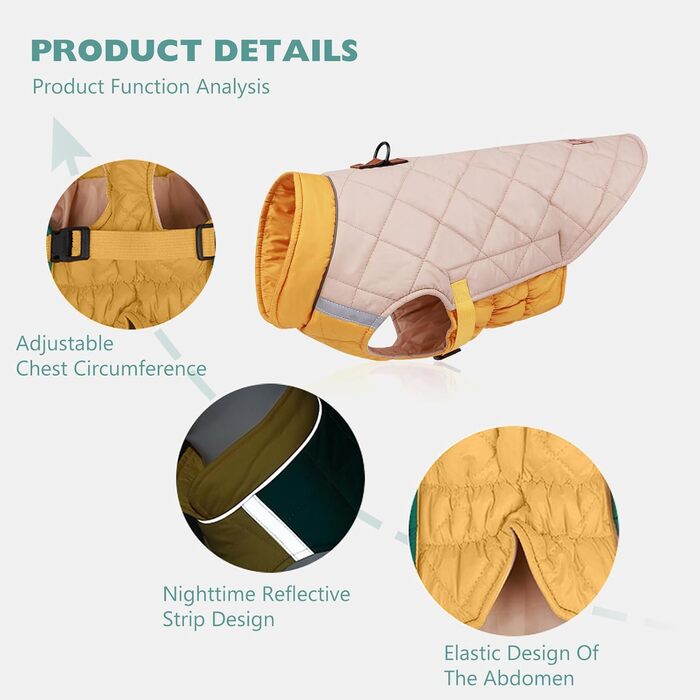 PRODUCT DETAILS
Product Function Analysis

Adjustable
Chest Circumference

Nighttime Reflective
Strip Design

Elastic Design Of
The Abdomen